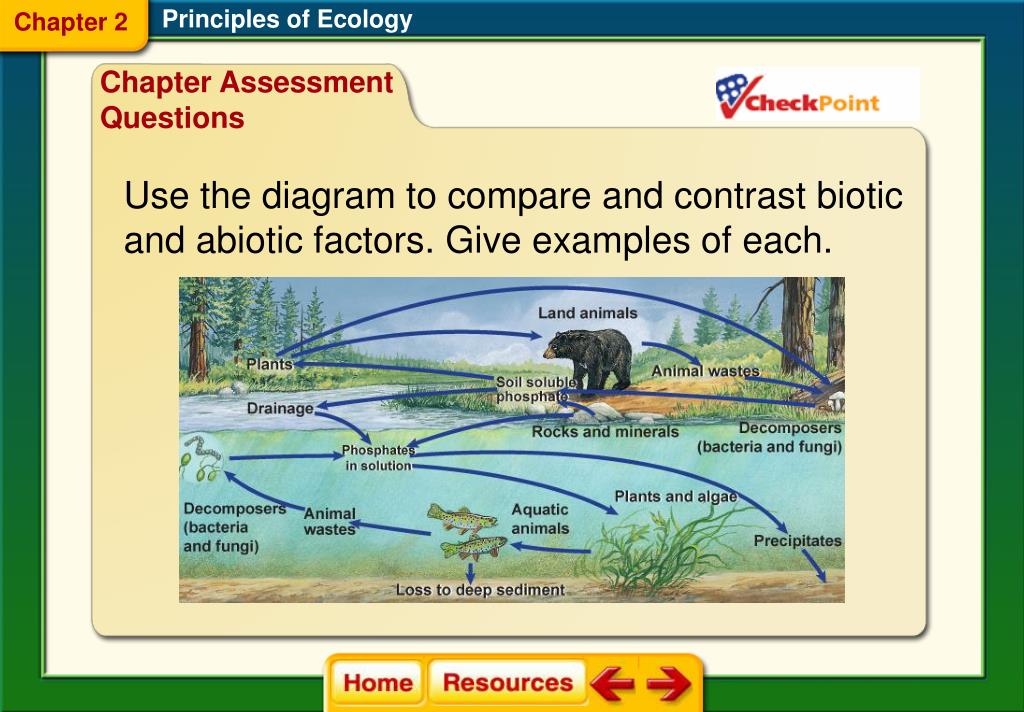 Chapter 2

Principles of Ecology

Chapter Assessment Questions

CheckPoint

Use the diagram to compare and contrast biotic and abiotic factors. Give examples of each.

Land animals

Plants

Animal wastes

Soil soluble phosphate

Drainage

Rocks and minerals

Decomposers (bacteria and fungi)

Phosphates in solution

Plants and algae

Decomposers (bacteria and fungi)

Animal wastes

Aquatic animals

Precipitates

Loss to deep sediment

Home

Resources